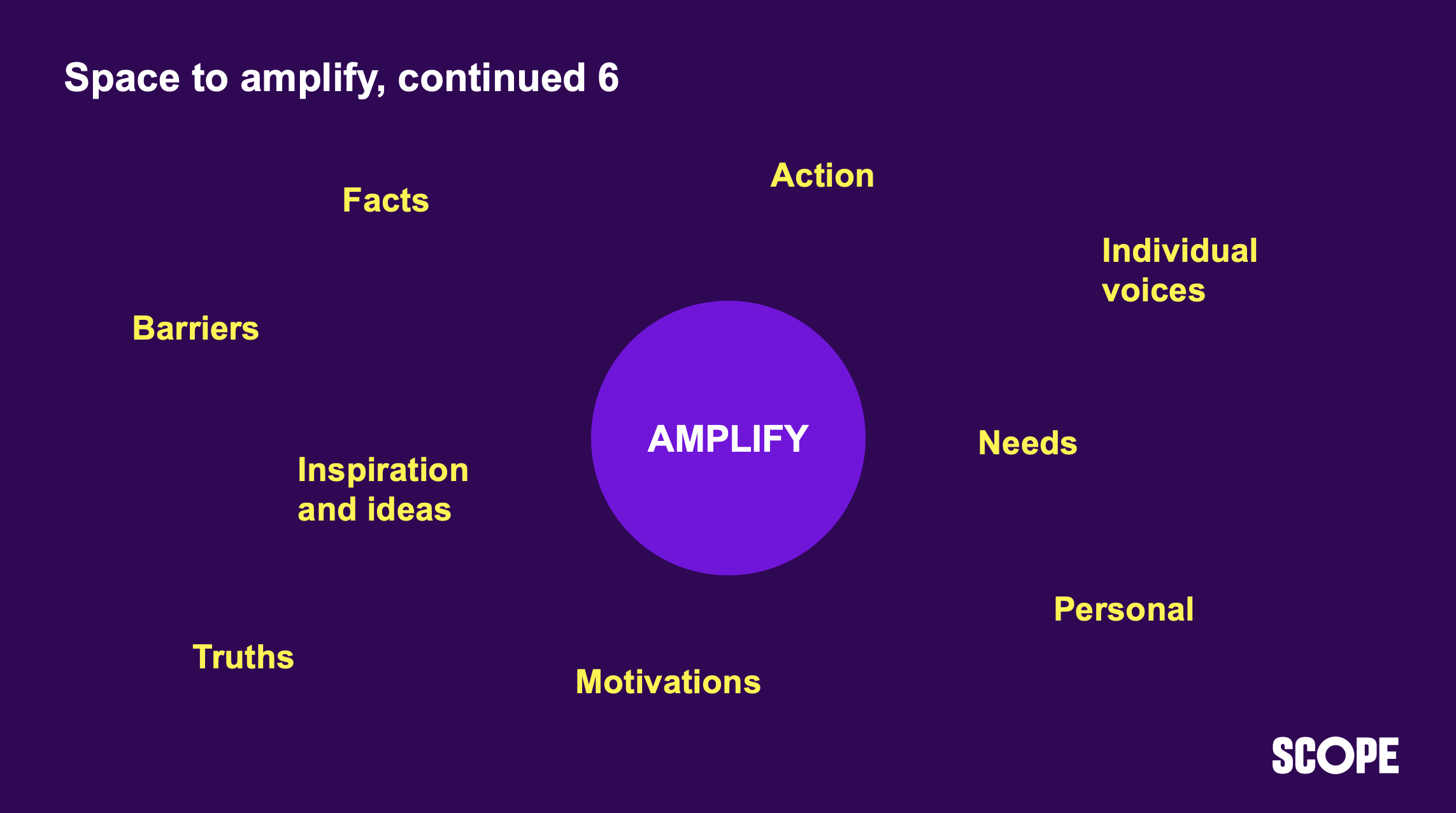 Space to amplify, continued 6

Action

Facts

Individual voices

Barriers

AMPLIFY

Needs

Inspiration and ideas

Personal

Truths

Motivations

SCOPE